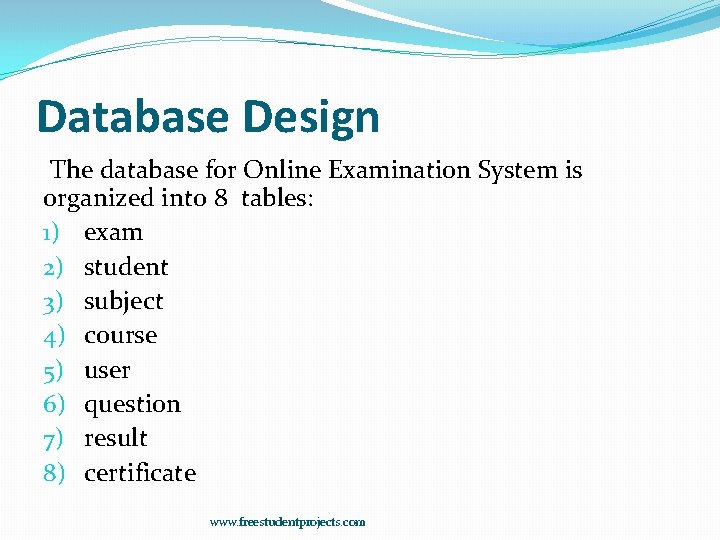 Database Design

The database for Online Examination System is organized into 8 tables:

1) exam
2) student
3) subject
4) course
5) user
6) question
7) result
8) certificate

www.freestudentprojects.com